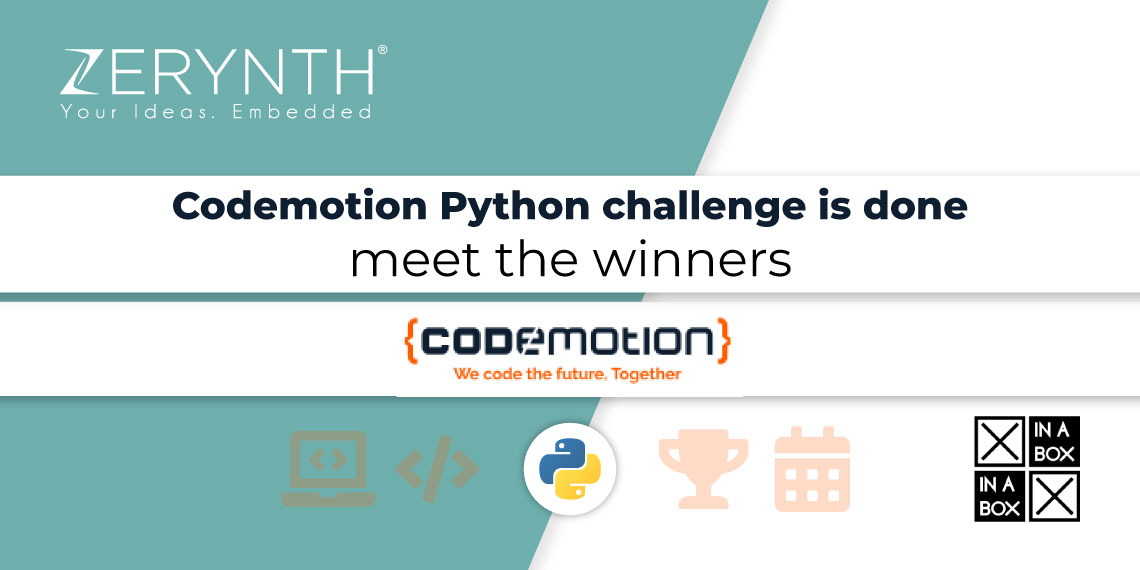 ZERYNTH®
Your Ideas. Embedded

Codemotion Python challenge is done
meet the winners

{CODEMOTION}
We code the future. Together

</>

IN A BOX
IN A BOX